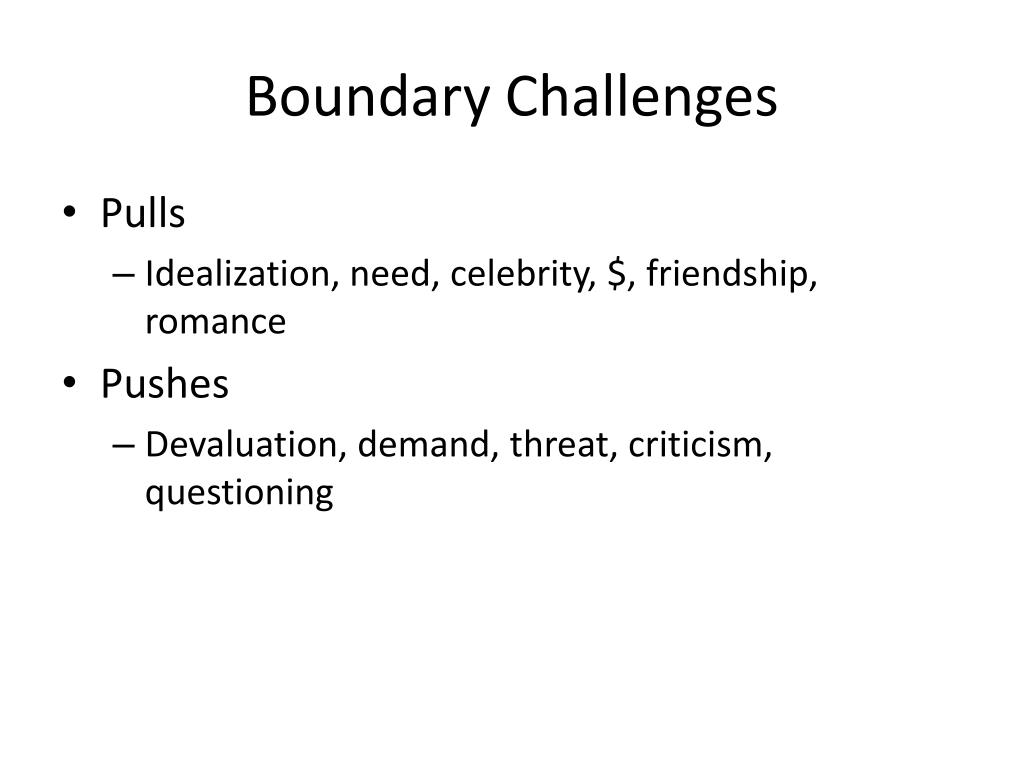 Boundary Challenges

• Pulls
– Idealization, need, celebrity, \$, friendship, romance

• Pushes
– Devaluation, demand, threat, criticism, questioning